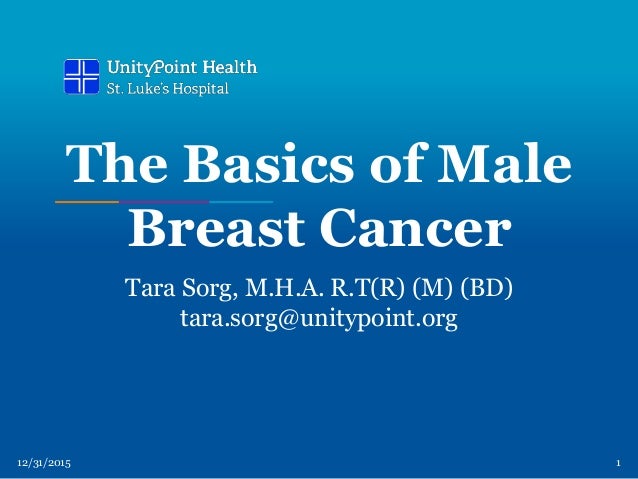 UnityPoint Health
St. Luke's Hospital

The Basics of Male Breast Cancer

Tara Sorg, M.H.A. R.T(R) (M) (BD)
tara.sorg@unitypoint.org

12/31/2015

1